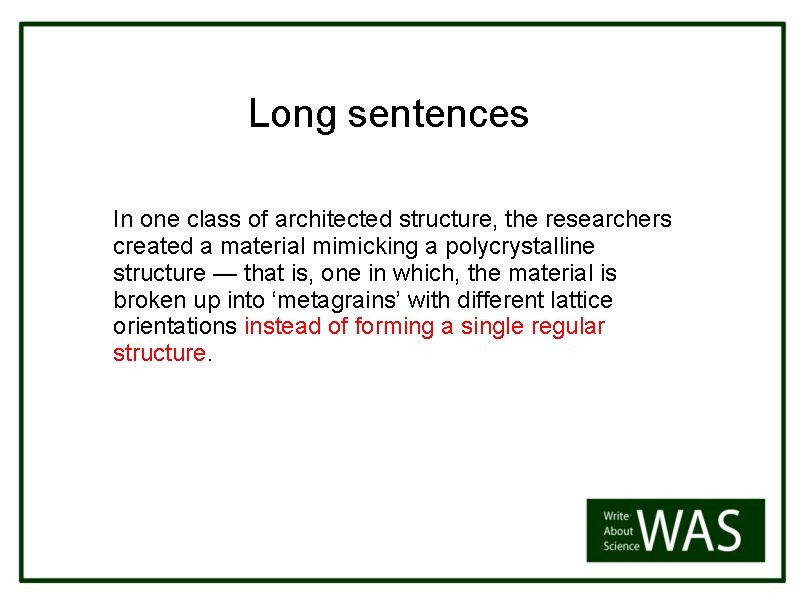 Long sentences

In one class of architected structure, the researchers created a material mimicking a polycrystalline structure — that is, one in which, the material is broken up into ‘metagrains’ with different lattice orientations instead of forming a single regular structure.

Write About Science WAS